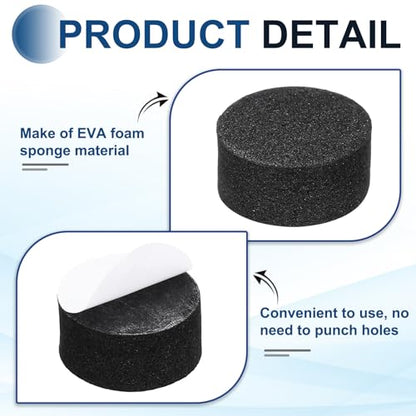 PRODUCT DETAIL

Make of EVA foam sponge material

Convenient to use, no need to punch holes